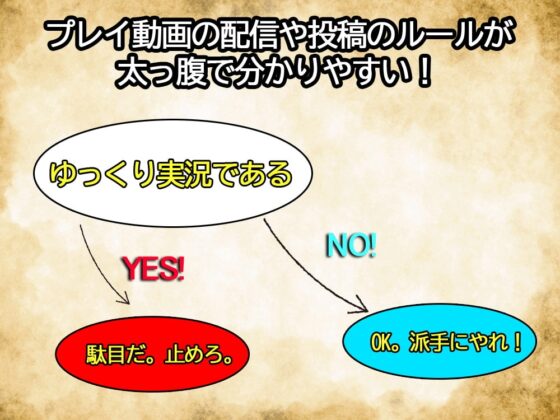 プレイ動画の配信や投稿のルールが太っ腹で分かりやすい！

ゆっくり実況である

YES!

NO!

駄目だ。止めろ。

OK。派手にやれ！